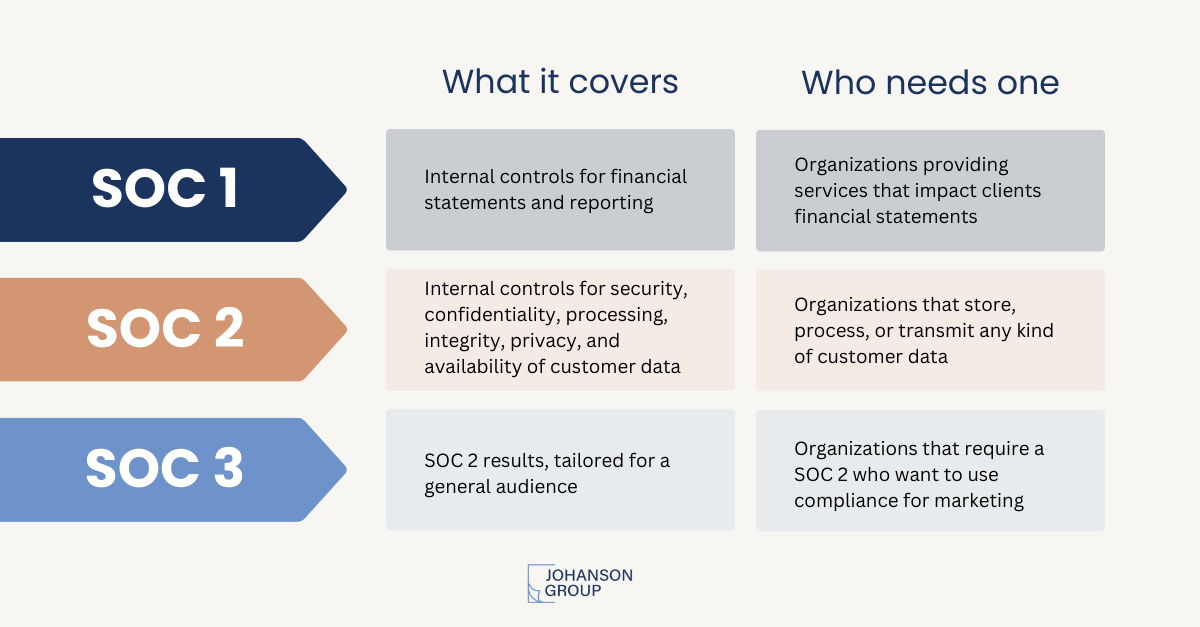 |  | What it covers | Who needs one |
|---|---|---|
| SOC 1 | Internal controls for financial statements and reporting | Organizations providing services that impact clients financial statements |
| SOC 2 | Internal controls for security, confidentiality, processing, integrity, privacy, and availability of customer data | Organizations that store, process, or transmit any kind of customer data |
| SOC 3 | SOC 2 results, tailored for a general audience | Organizations that require a SOC 2 who want to use compliance for marketing |

JOHANSON GROUP